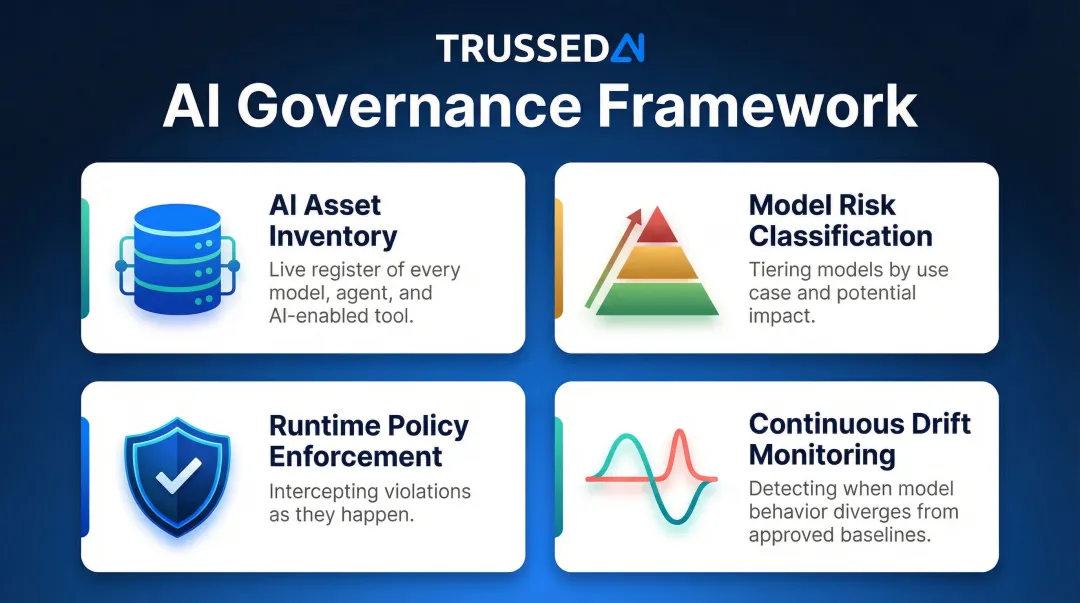 TRUSSED AI

AI Governance Framework

AI Asset Inventory

Live register of every model, agent, and AI-enabled tool.

Model Risk Classification

Tiering models by use case and potential impact.

Runtime Policy Enforcement

Intercepting violations as they happen.

Continuous Drift Monitoring

Detecting when model behavior diverges from approved baselines.